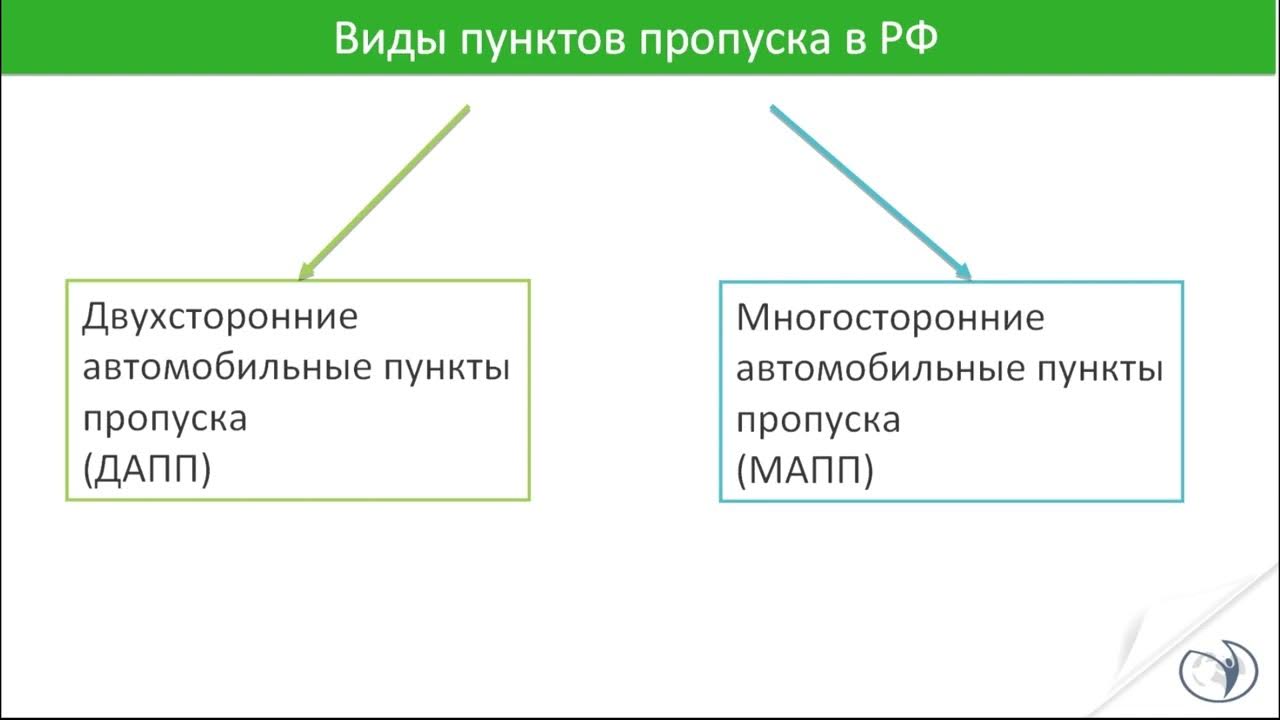 Виды пунктов пропуска в РФ

Двухсторонние автомобильные пункты пропуска
(ДАПП)

Многосторонние автомобильные пункты пропуска
(МАПП)